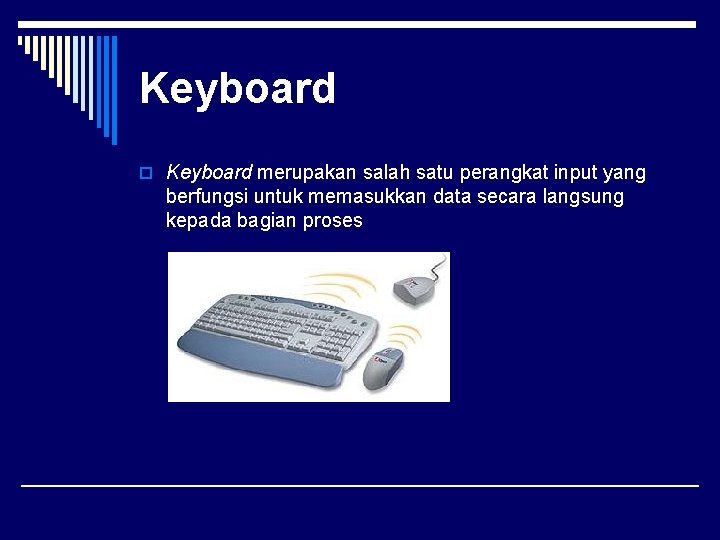 Keyboard

Keyboard merupakan salah satu perangkat input yang berfungsi untuk memasukkan data secara langsung kepada bagian proses